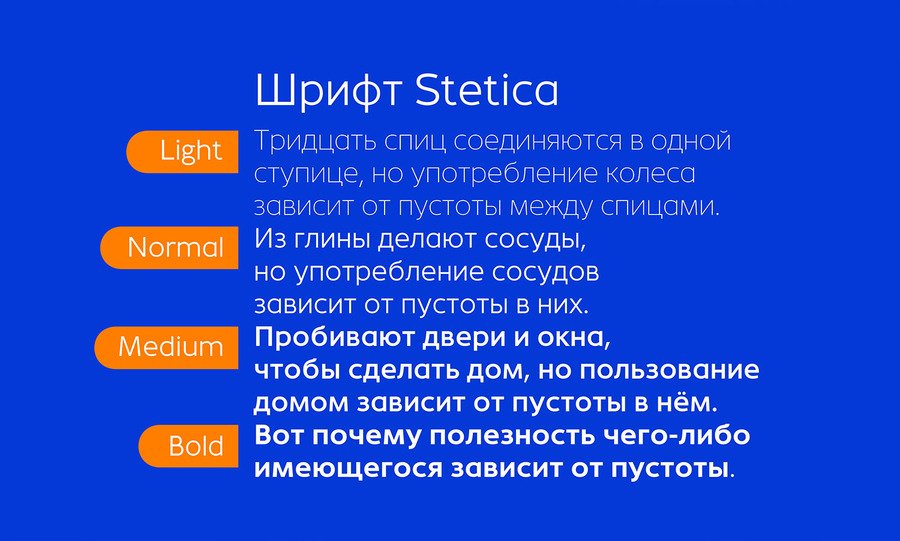 Шрифт Stetica

Light
Тридцать спиц соединяются в одной ступице, но употребление колеса зависит от пустоты между спицами.

Normal
Из глины делают сосуды, но употребление сосудов зависит от пустоты в них.

Medium
Пробивают двери и окна, чтобы сделать дом, но пользование домом зависит от пустоты в нём.

Bold
Вот почему полезность чего-либо имеющегося зависит от пустоты.